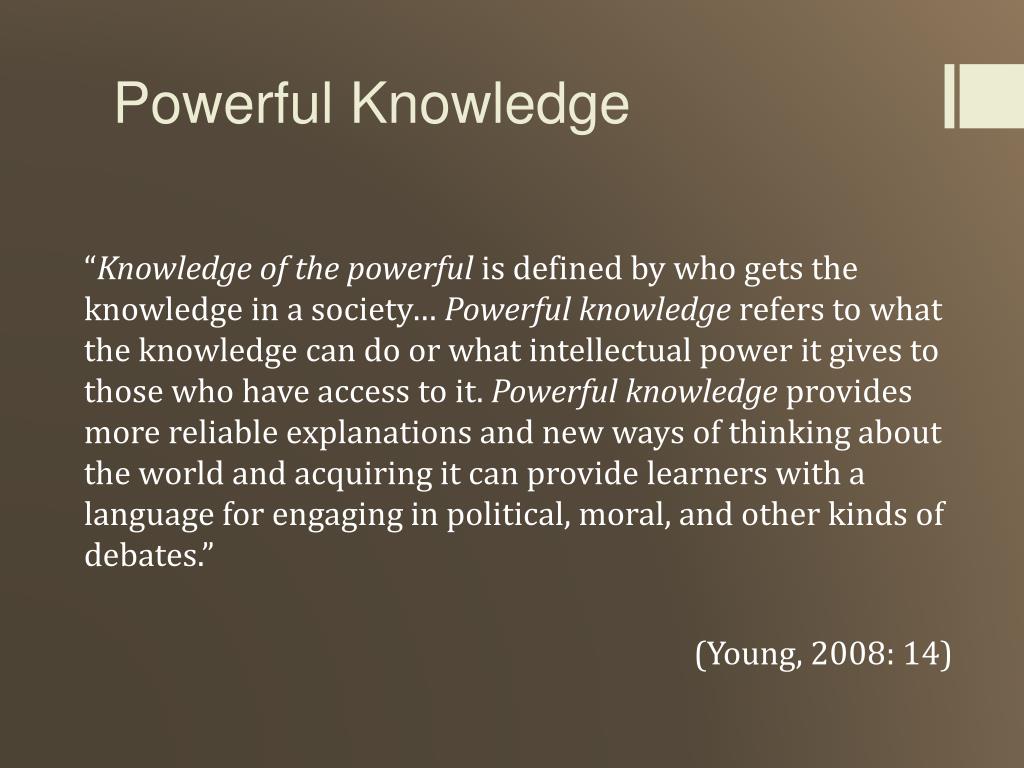 Powerful Knowledge

“Knowledge of the powerful is defined by who gets the knowledge in a society… Powerful knowledge refers to what the knowledge can do or what intellectual power it gives to those who have access to it. Powerful knowledge provides more reliable explanations and new ways of thinking about the world and acquiring it can provide learners with a language for engaging in political, moral, and other kinds of debates.”

(Young, 2008: 14)